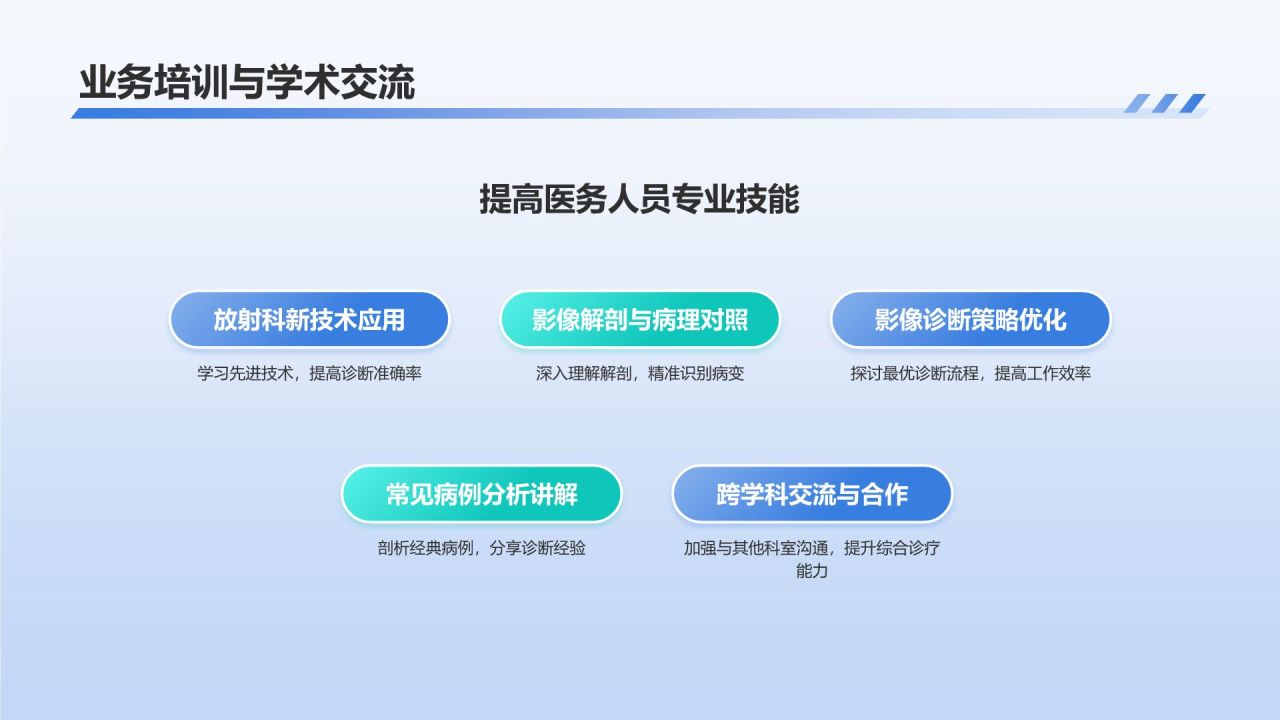 业务培训与学术交流

提高医务人员专业技能

放射科新技术应用

学习先进技术，提高诊断准确率

影像解剖与病理对照

深入理解解剖，精准识别病变

影像诊断策略优化

探讨最优诊断流程，提高工作效率

常见病例分析讲解

剖析经典病例，分享诊断经验

跨学科交流与合作

加强与其他科室沟通，提升综合诊疗能力